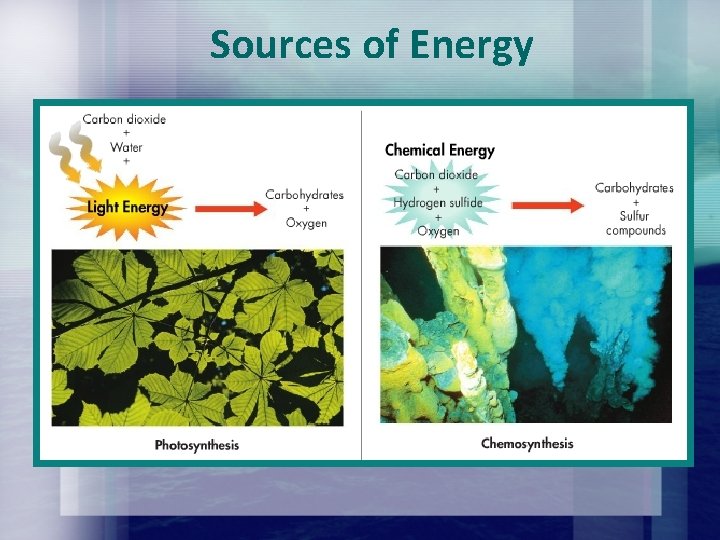 Sources of Energy

Carbon dioxide
+
Water
+
Light Energy

Carbohydrates
+
Oxygen

Photosynthesis

Chemical Energy

Carbon dioxide
+
Hydrogen sulfide
+
Oxygen

Carbohydrates
+
Sulfur
compounds

Chemosynthesis